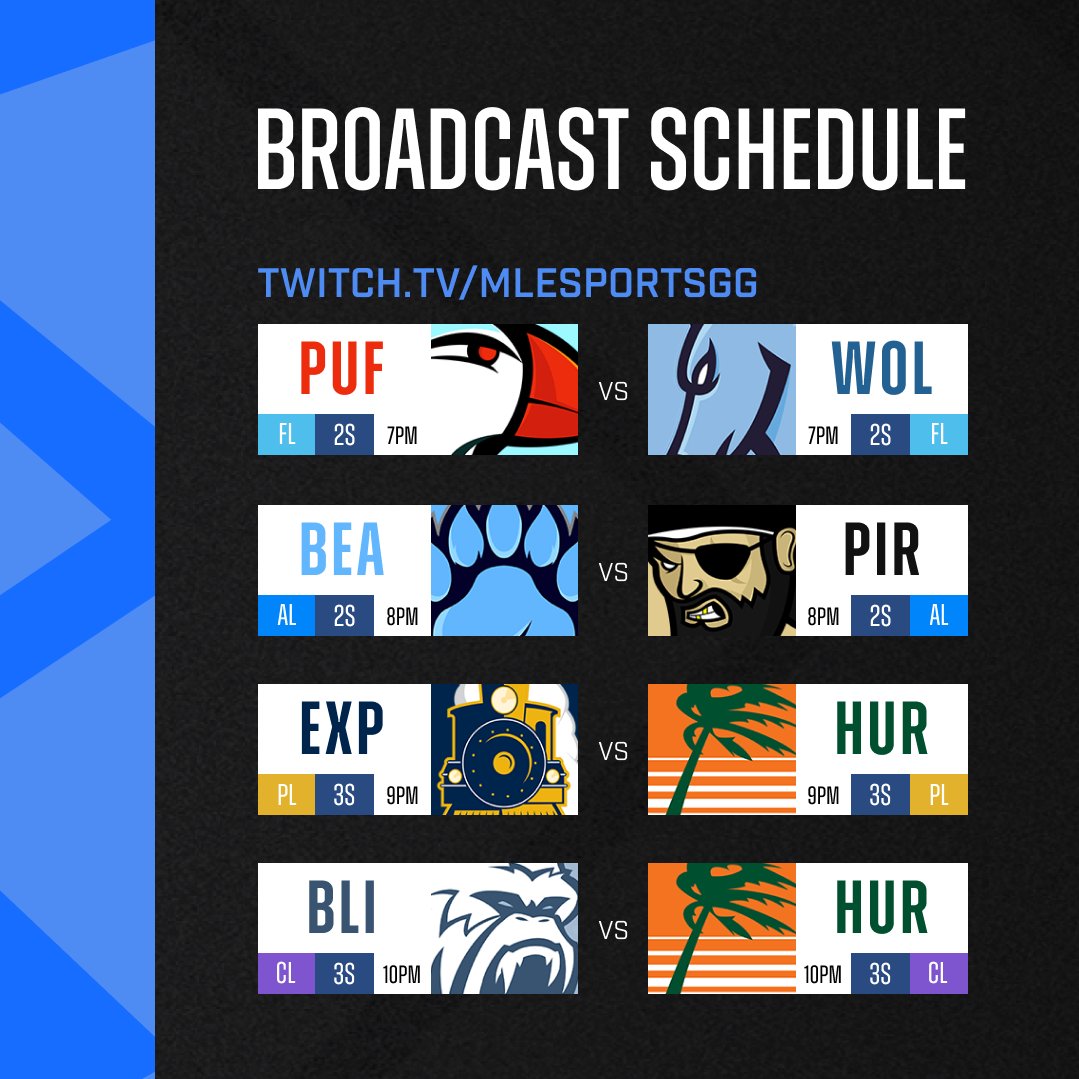 BROADCAST SCHEDULE

TWITCH.TV/MLESPORTSGG

PUF
FL 2S 7PM
VS
WOL
7PM 2S FL

BEA
AL 2S 8PM
VS
PIR
8PM 2S AL

EXP
PL 3S 9PM
VS
HUR
9PM 3S PL

BLI
CL 3S 10PM
VS
HUR
10PM 3S CL